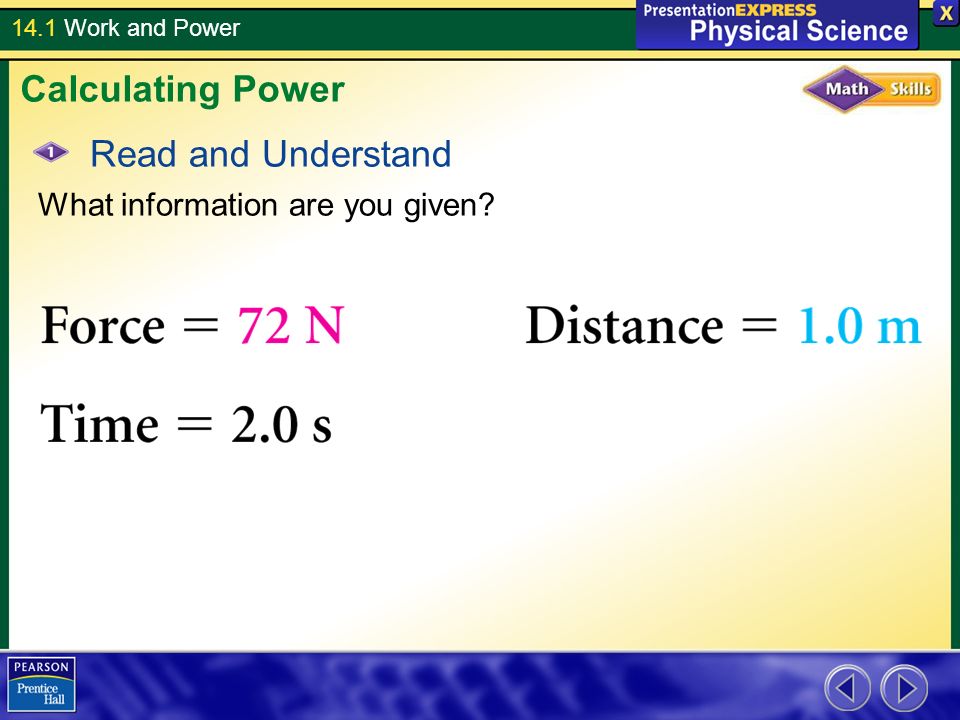 14.1 Work and Power

PresentationEXPRESS
Physical Science

X

Calculating Power

Math Skills

1 Read and Understand

What information are you given?

Force = 72 N

Distance = 1.0 m

Time = 2.0 s

PEARSON
Prentice Hall